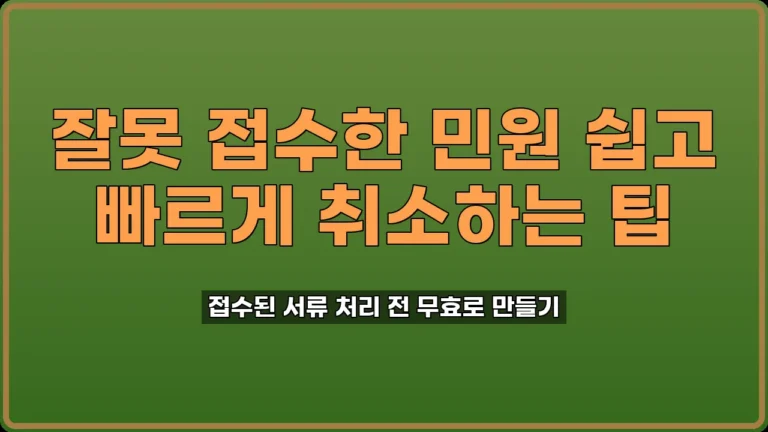 잘못 접수한 민원 쉽고 빠르게 취소하는 팁

접수된 서류 처리 전 무효로 만들기